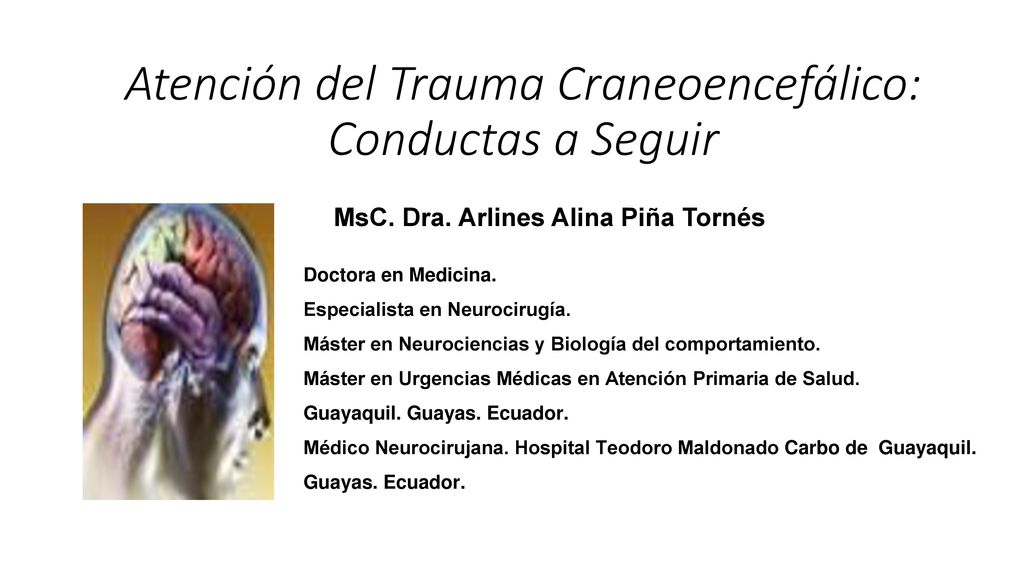 Atención del Trauma Craneoencefálico: Conductas a Seguir

MsC. Dra. Arlines Alina Piña Tornés

Doctora en Medicina.

Especialista en Neurocirugía.

Máster en Neurociencias y Biología del comportamiento.

Máster en Urgencias Médicas en Atención Primaria de Salud.

Guayaquil. Guayas. Ecuador.

Médico Neurocirujana. Hospital Teodoro Maldonado Carbo de Guayaquil. Guayas. Ecuador.